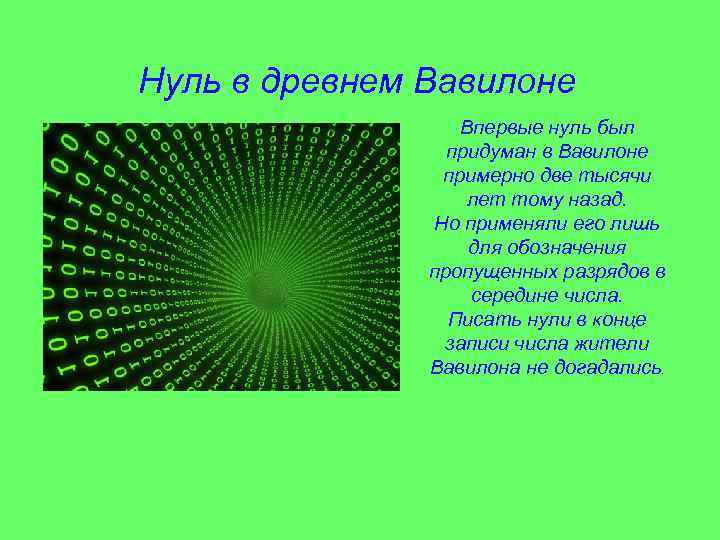 Нуль в древнем Вавилоне

Впервые нуль был придуман в Вавилоне примерно две тысячи лет тому назад. Но применяли его лишь для обозначения пропущенных разрядов в середине числа. Писать нули в конце записи числа жители Вавилона не догадались.